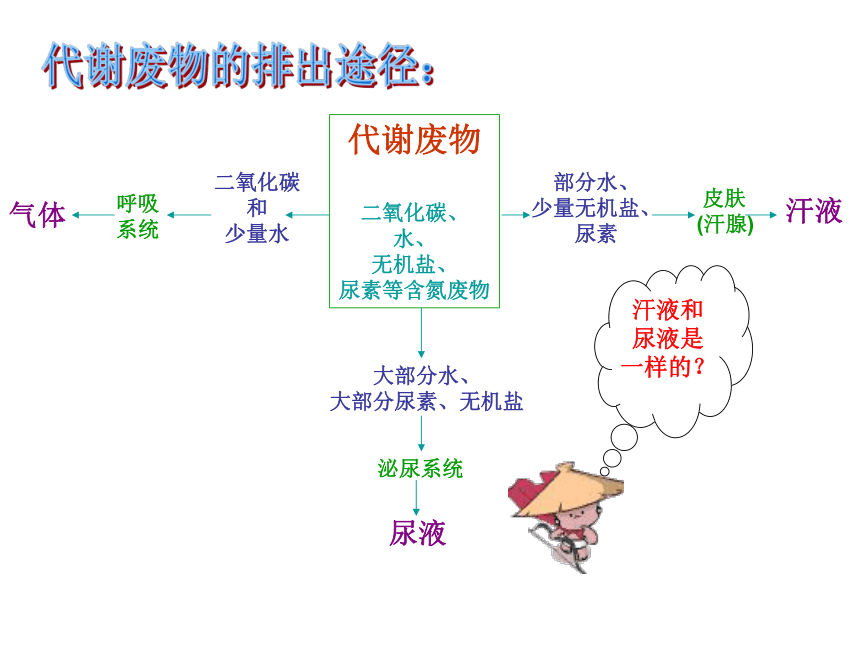 代谢废物的排出途径:

代谢废物

二氧化碳、
水、
无机盐、
尿素等含氮废物

二氧化碳
和
少量水

呼吸
系统

气体

部分水、
少量无机盐、
尿素

皮肤
(汗腺)

汗液

大部分水、
大部分尿素、无机盐

泌尿系统

尿液

汗液和
尿液是
一样的?